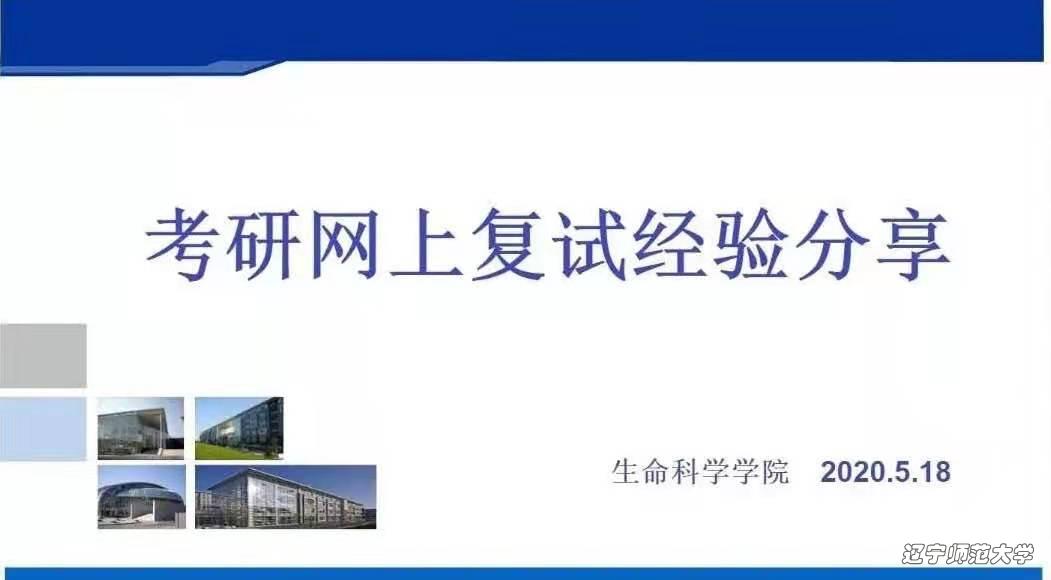 考研网上复试经验分享

生命科学学院 2020.5.18

辽宁师范大学